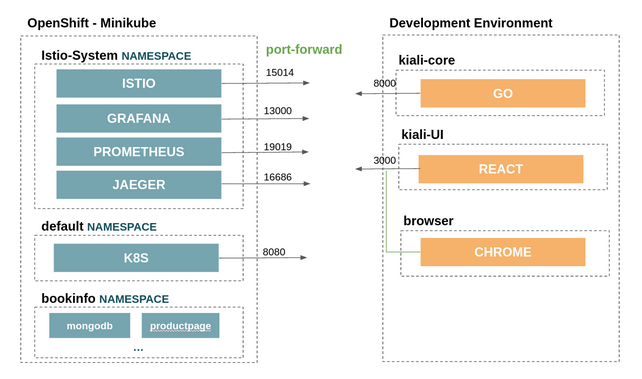 OpenShift - Minikube

Istio-System NAMESPACE

ISTIO

GRAFANA

PROMETHEUS

JAEGER

default NAMESPACE

K8S

bookinfo NAMESPACE

mongodb

productpage

...

port-forward

15014

13000

19019

16686

8080

Development Environment

kiali-core

8000

GO

kiali-UI

3000

REACT

browser

CHROME